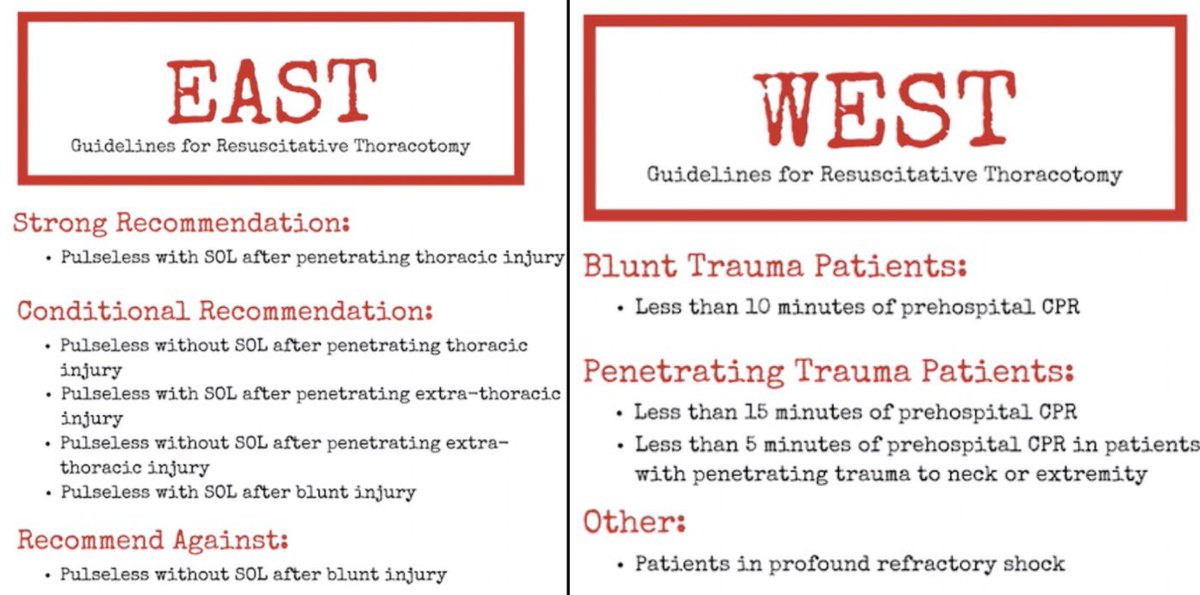 EAST
Guidelines for Resuscitative Thoracotomy

Strong Recommendation:
• Pulseless with SOL after penetrating thoracic injury

Conditional Recommendation:
• Pulseless without SOL after penetrating thoracic injury
• Pulseless with SOL after penetrating extra-thoracic injury
• Pulseless without SOL after penetrating extra-thoracic injury
• Pulseless with SOL after blunt injury

Recommend Against:
• Pulseless without SOL after blunt injury

WEST
Guidelines for Resuscitative Thoracotomy

Blunt Trauma Patients:
• Less than 10 minutes of prehospital CPR

Penetrating Trauma Patients:
• Less than 15 minutes of prehospital CPR
• Less than 5 minutes of prehospital CPR in patients with penetrating trauma to neck or extremity

Other:
• Patients in profound refractory shock